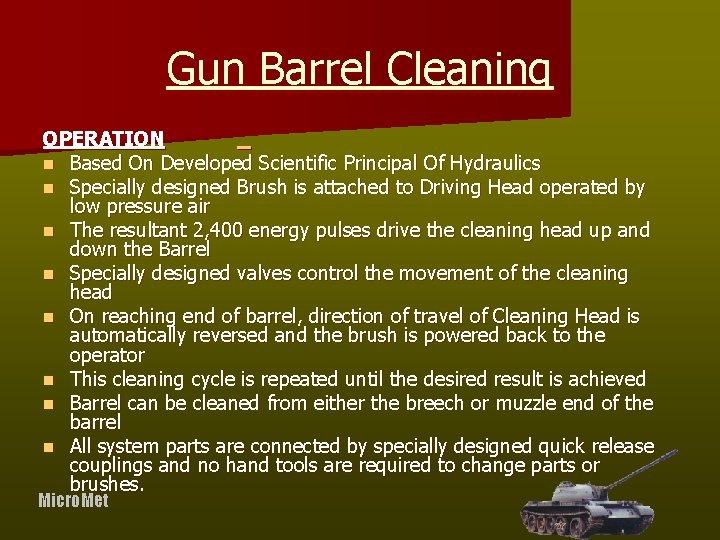 Gun Barrel Cleaning

OPERATION

- Based On Developed Scientific Principal Of Hydraulics
- Specially designed Brush is attached to Driving Head operated by low pressure air
- The resultant 2,400 energy pulses drive the cleaning head up and down the Barrel
- Specially designed valves control the movement of the cleaning head
- On reaching end of barrel, direction of travel of Cleaning Head is automatically reversed and the brush is powered back to the operator
- This cleaning cycle is repeated until the desired result is achieved
- Barrel can be cleaned from either the breech or muzzle end of the barrel
- All system parts are connected by specially designed quick release couplings and no hand tools are required to change parts or brushes.

MicroMet